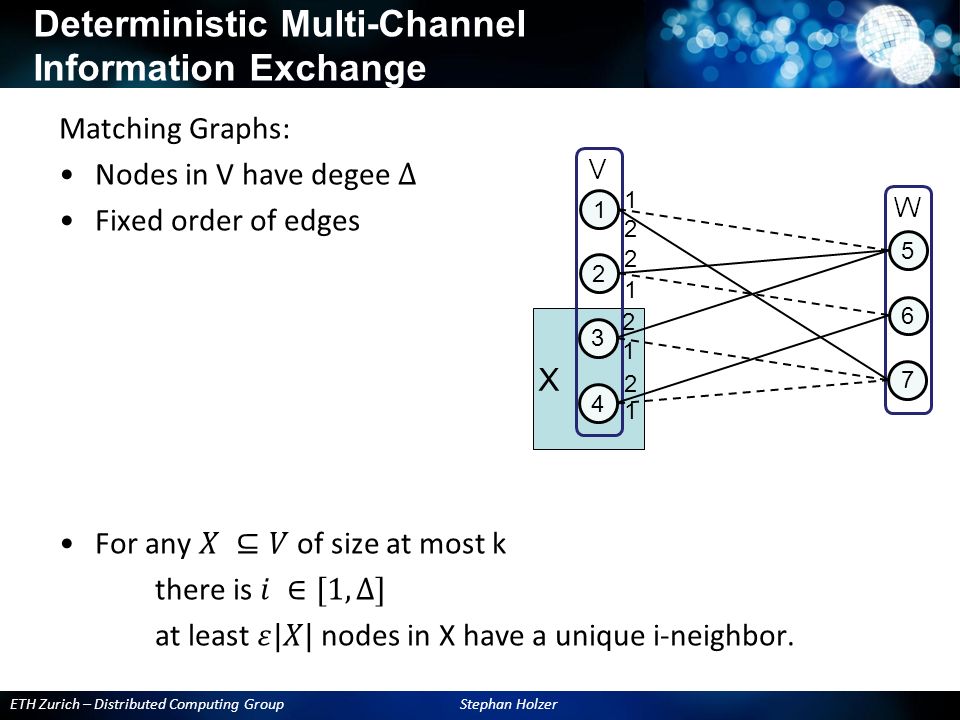 Deterministic Multi-Channel Information Exchange

Matching Graphs:

• Nodes in V have degee Δ
• Fixed order of edges

V
1
1
2
2
2
1
3
2
1
4
2
1
X
W
5
6
7

• For any $X \subseteq V$ of size at most k
there is $i \in [1, \Delta]$
at least $\varepsilon|X|$ nodes in X have a unique i-neighbor.

ETH Zurich – Distributed Computing Group
Stephan Holzer